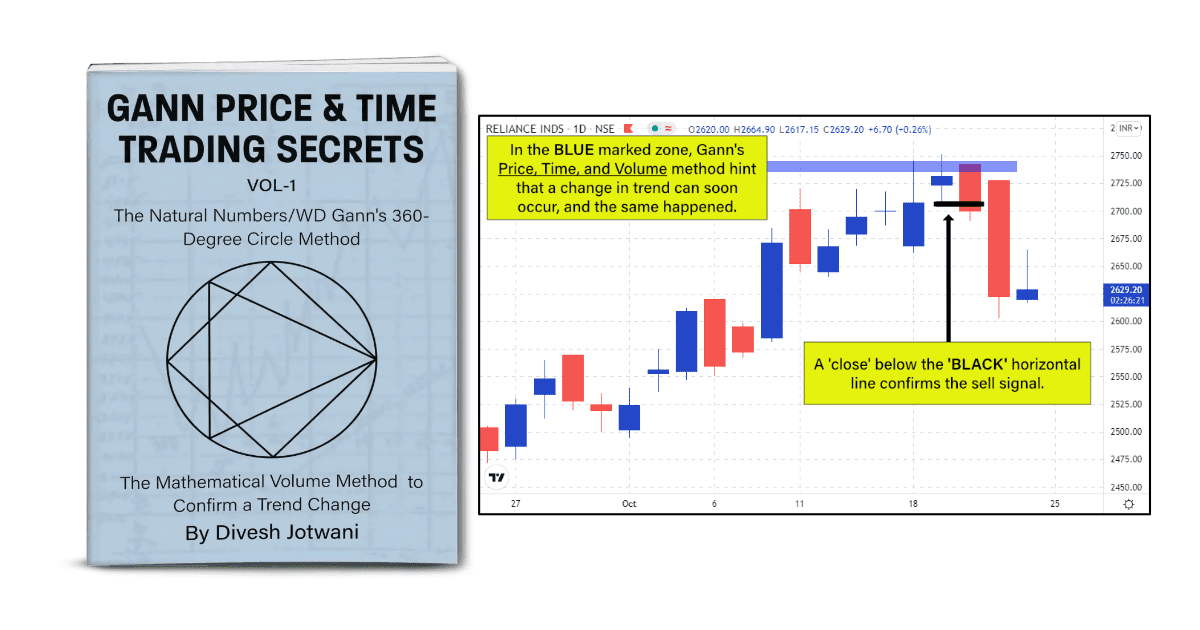 GANN PRICE & TIME TRADING SECRETS

VOL-1

The Natural Numbers/WD Gann's 360-Degree Circle Method

The Mathematical Volume Method to Confirm a Trend Change

By Divesh Jotwani

RELIANCE INDS · 1D · NSE O2620.00 H2664.90 L2617.15 C2629.20 +6.70 (+0.26%)

INR

In the BLUE marked zone, Gann's Price, Time, and Volume method hint that a change in trend can soon occur, and the same happened.

A 'close' below the 'BLACK' horizontal line confirms the sell signal.

2750.00
2725.00
2700.00
2675.00
2650.00
2629.20
02:26:21
2600.00
2575.00
2550.00
2525.00
2500.00
2475.00
2450.00

27 Oct 6 11 18 25